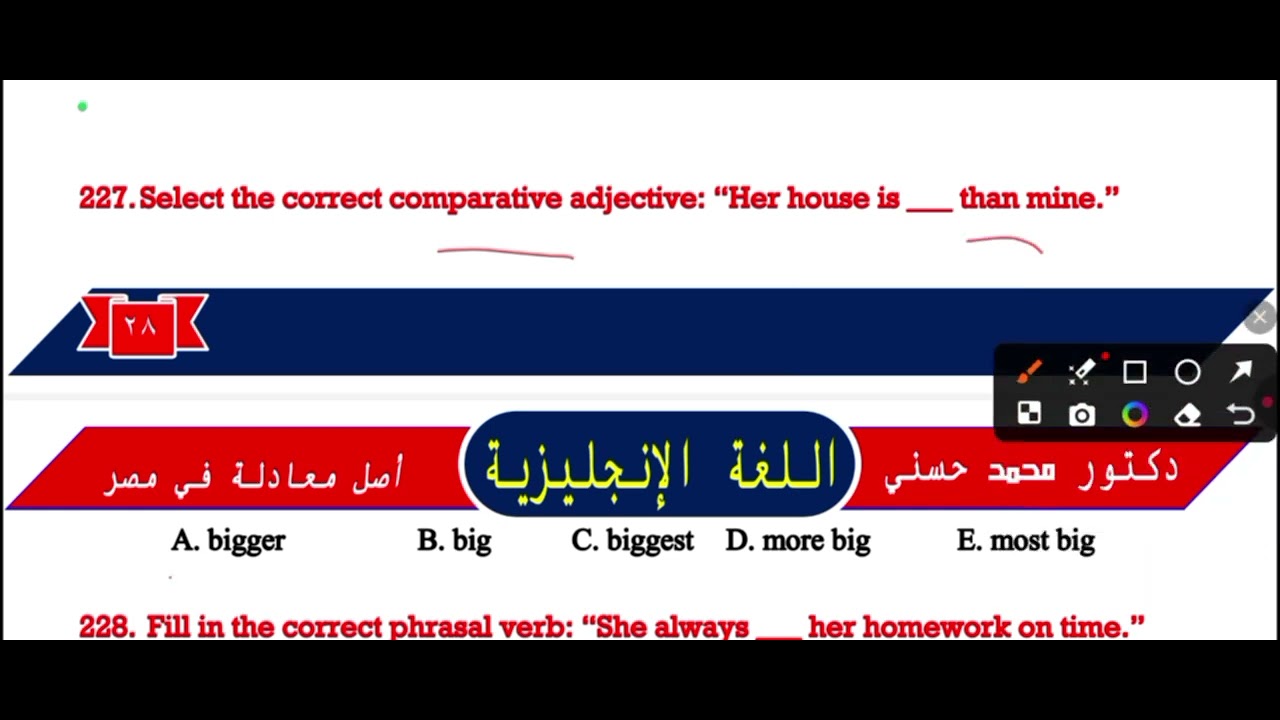 227. Select the correct comparative adjective: "Her house is ___ than mine."

٢٨

دكتور محمد حسني

اللغة الإنجليزية

أصل معادلة في مصر

A. bigger B. big C. biggest D. more big E. most big

228. Fill in the correct phrasal verb: "She always ___ her homework on time."